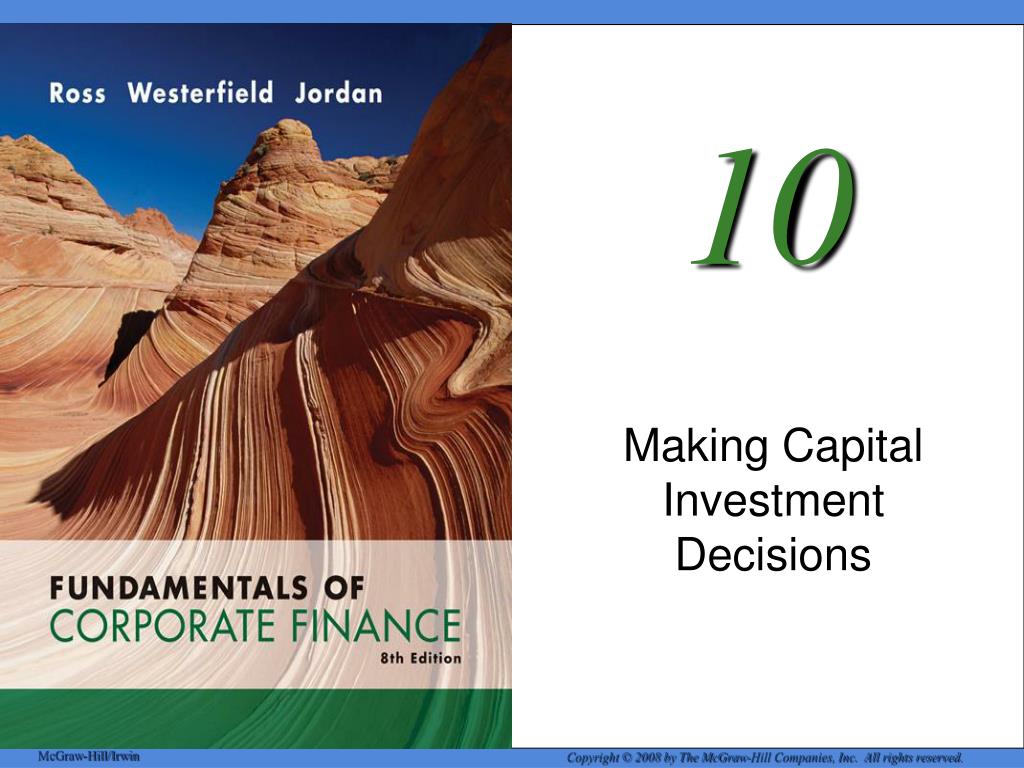 Ross Westerfield Jordan

FUNDAMENTALS OF
CORPORATE FINANCE
8th Edition

10

Making Capital Investment Decisions

McGraw-Hill/Irwin

Copyright © 2008 by The McGraw-Hill Companies, Inc. All rights reserved.